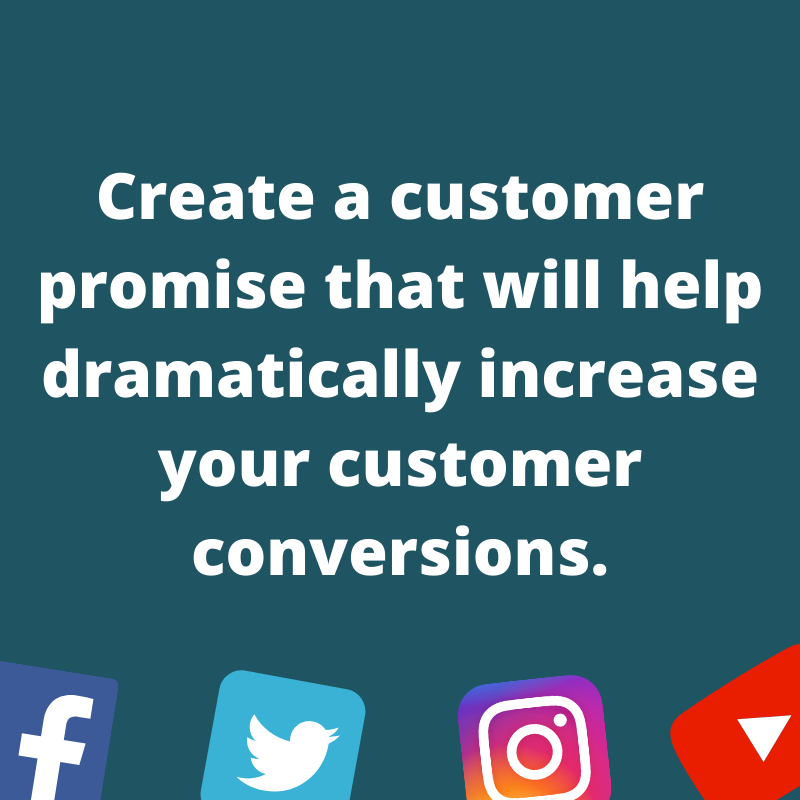 Create a customer promise that will help dramatically increase your customer conversions.